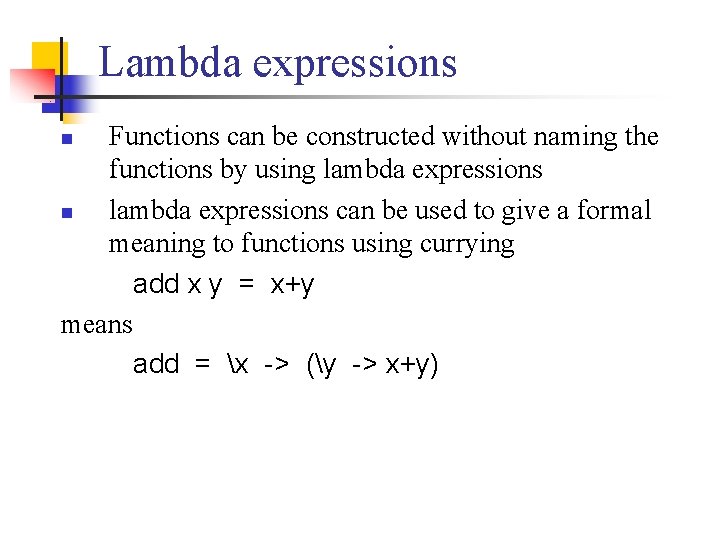 Lambda expressions

- Functions can be constructed without naming the functions by using lambda expressions
- lambda expressions can be used to give a formal meaning to functions using currying

add x y = x+y

means

add = \x -> (\y -> x+y)